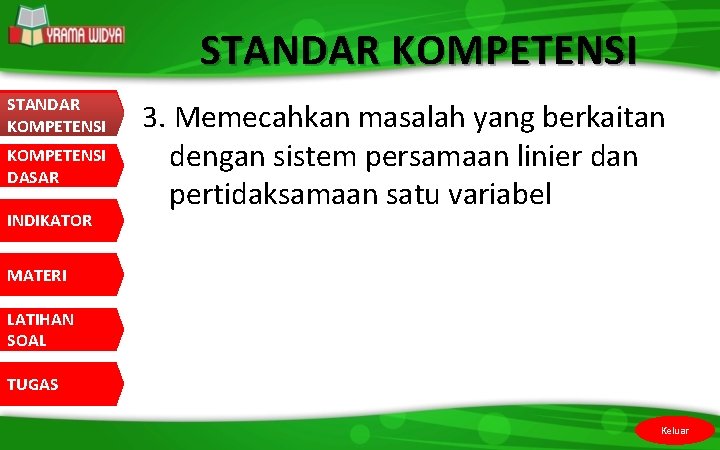 YRAMA WIDYA

STANDAR KOMPETENSI

STANDAR KOMPETENSI

KOMPETENSI DASAR

INDIKATOR

MATERI

LATIHAN SOAL

TUGAS

3. Memecahkan masalah yang berkaitan dengan sistem persamaan linier dan pertidaksamaan satu variabel

Keluar